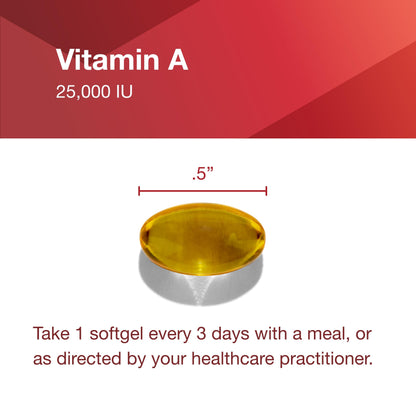 Vitamin A
25,000 IU

.5”

Take 1 softgel every 3 days with a meal, or as directed by your healthcare practitioner.